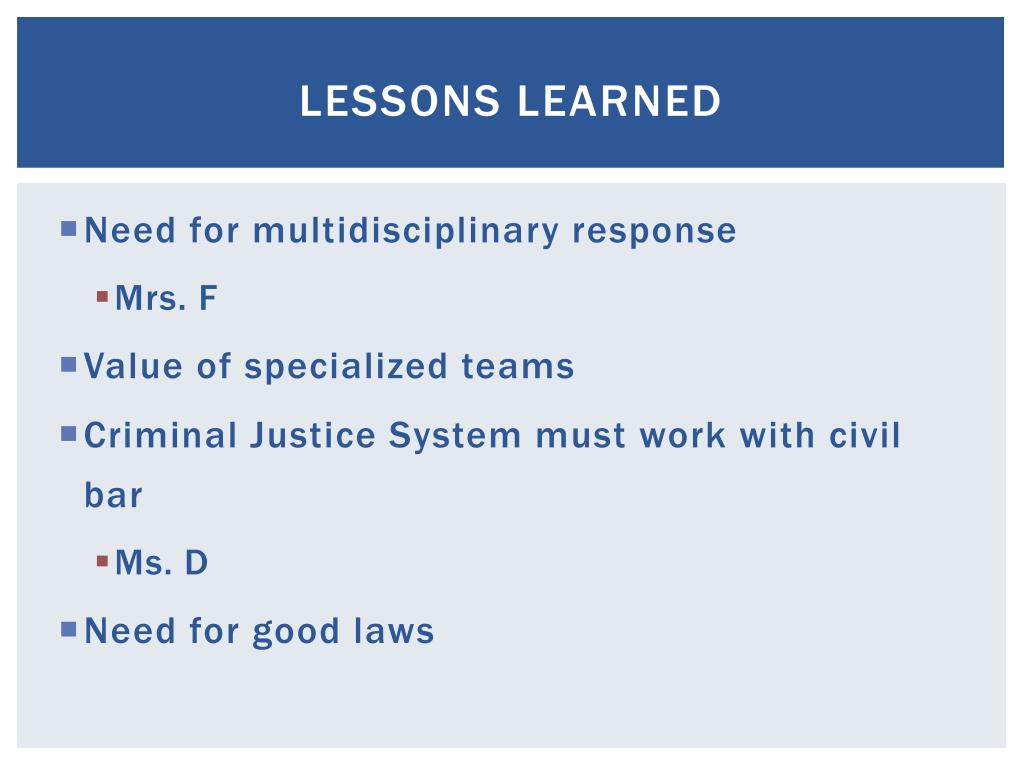 LESSONS LEARNED

Need for multidisciplinary response

Mrs. F

Value of specialized teams

Criminal Justice System must work with civil bar

Ms. D

Need for good laws